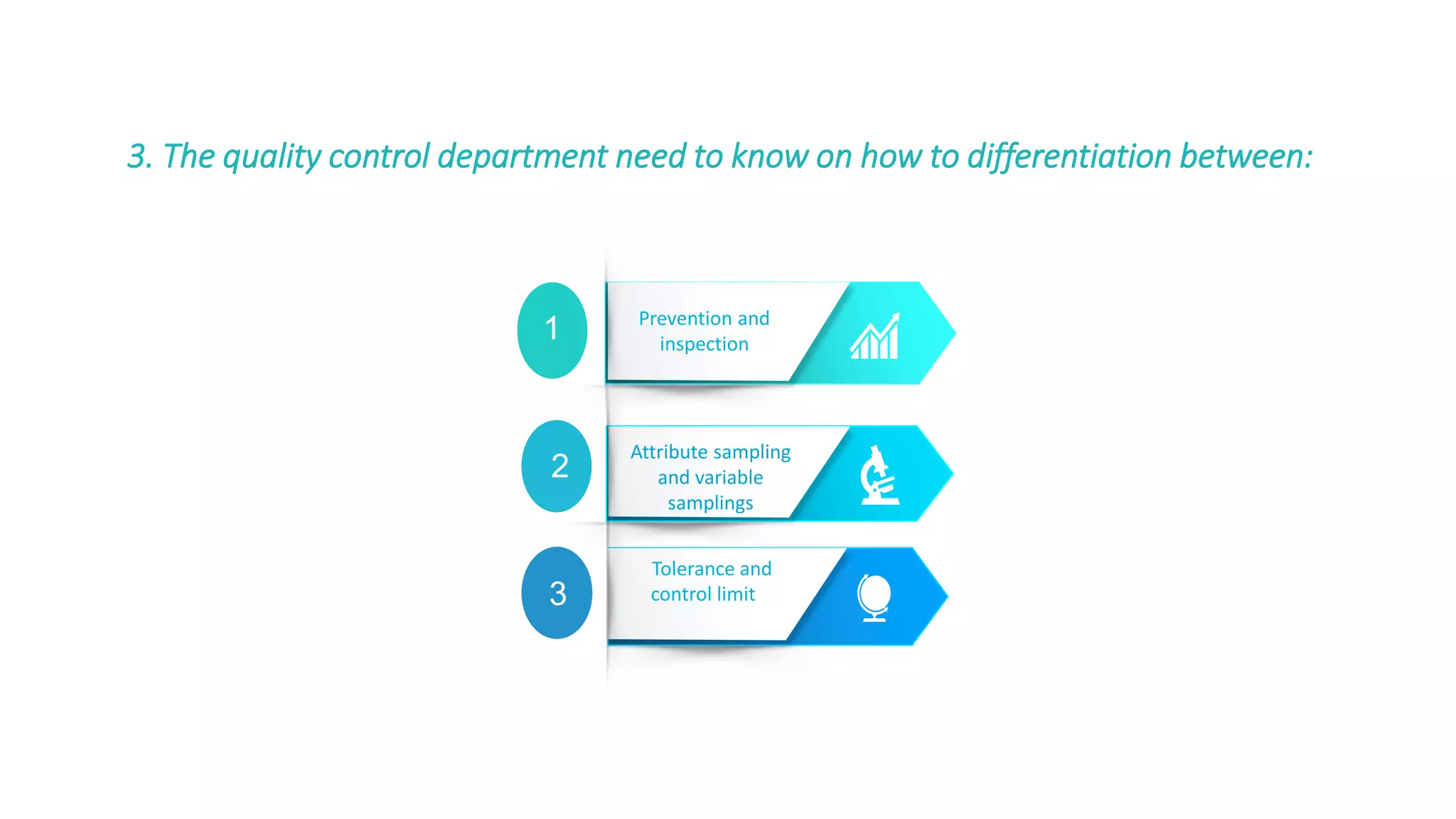 3. The quality control department need to know on how to differentiation between:

1

Prevention and inspection

2

Attribute sampling and variable samplings

3

Tolerance and control limit